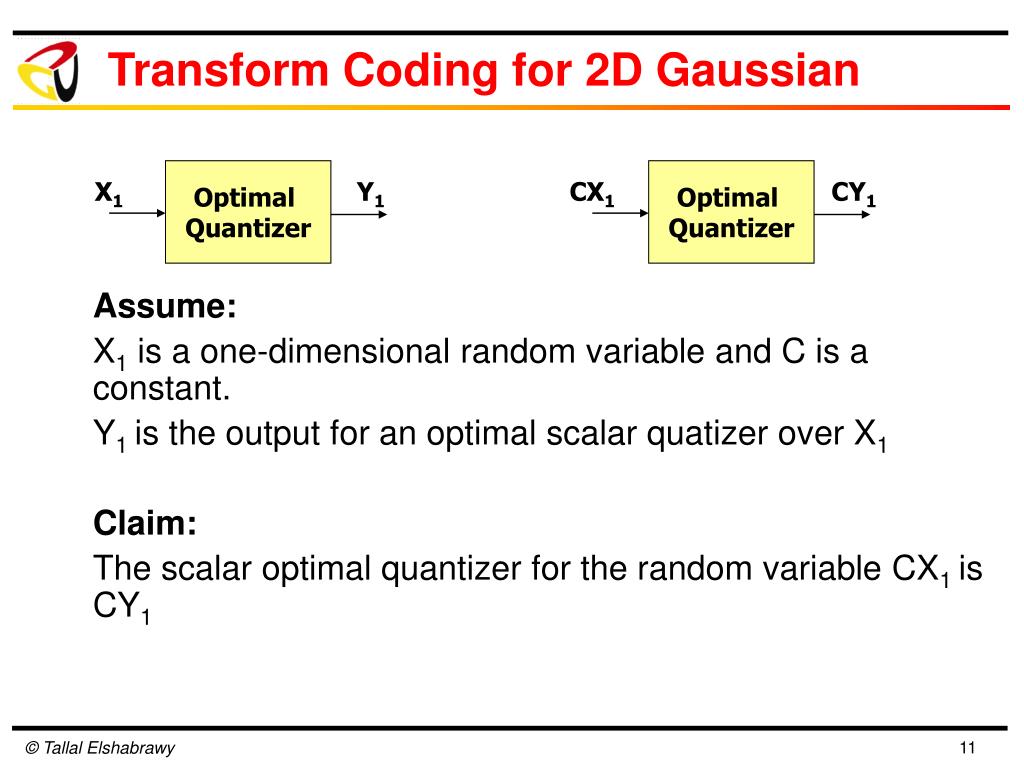 Transform Coding for 2D Gaussian

$X_1$ Optimal Quantizer $Y_1$

$CX_1$ Optimal Quantizer $CY_1$

Assume:

$X_1$ is a one-dimensional random variable and C is a constant.

$Y_1$ is the output for an optimal scalar quatizer over $X_1$

Claim:

The scalar optimal quantizer for the random variable $CX_1$ is $CY_1$

© Tallal Elshabrawy

11